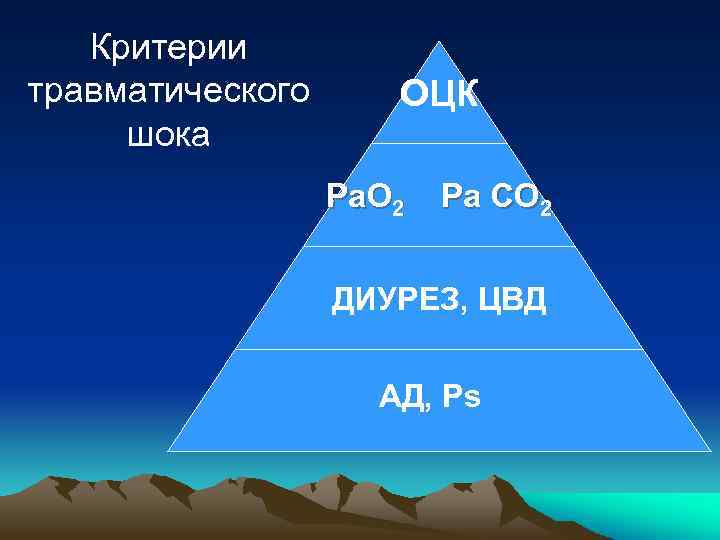 Критерии травматического шока

ОЦК

$PaO_2$ $Pa\ CO_2$

ДИУРЕЗ, ЦВД

АД, Ps